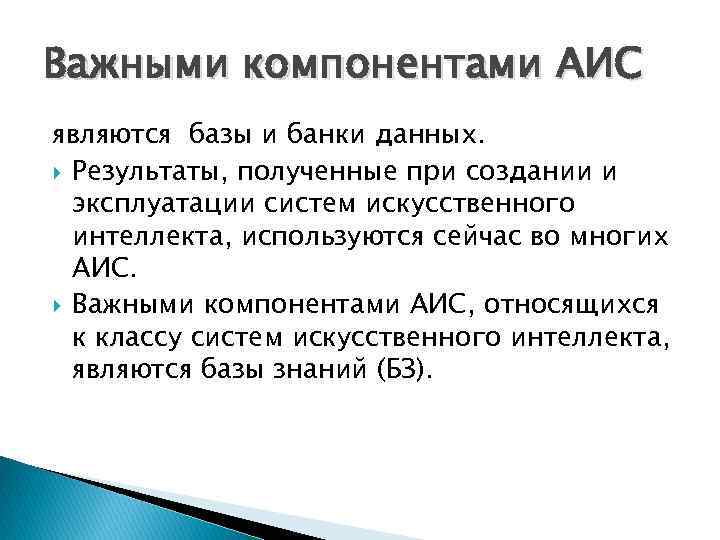 Важными компонентами АИС

являются базы и банки данных.

Результаты, полученные при создании и эксплуатации систем искусственного интеллекта, используются сейчас во многих АИС.

Важными компонентами АИС, относящихся к классу систем искусственного интеллекта, являются базы знаний (БЗ).